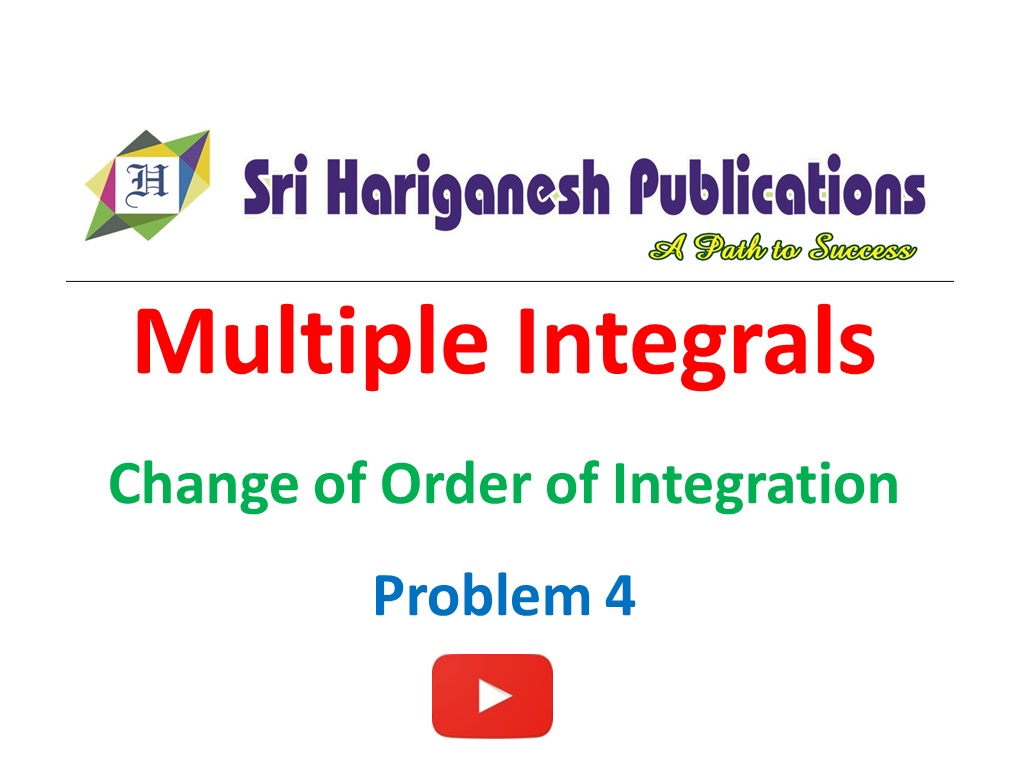 H

Sri Hariganesh Publications

A Path to Success

Multiple Integrals

Change of Order of Integration

Problem 4